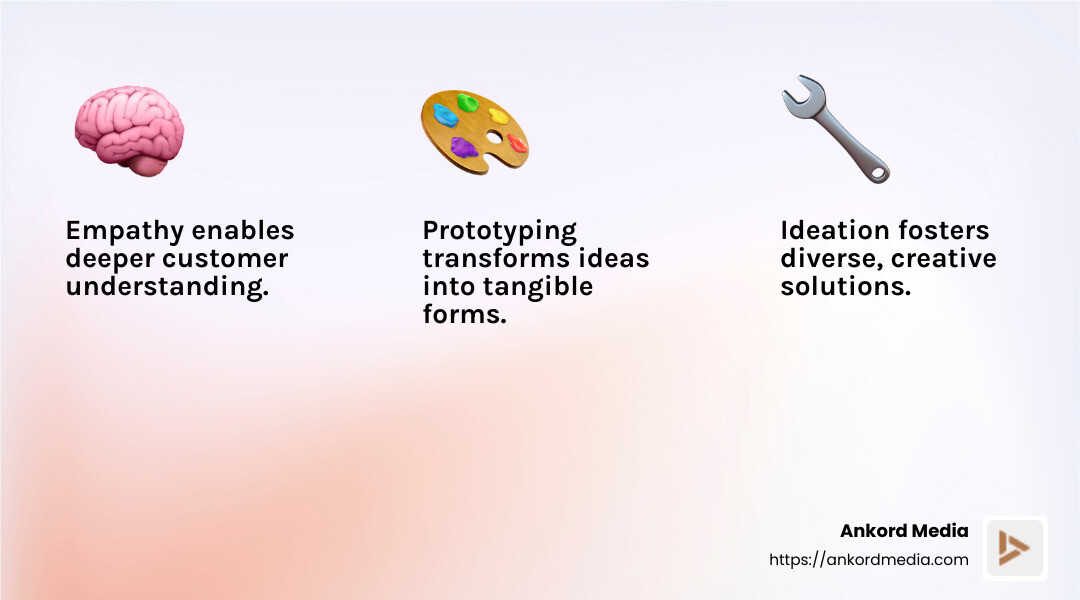 Empathy enables deeper customer understanding.

Prototyping transforms ideas into tangible forms.

Ideation fosters diverse, creative solutions.

Ankord Media
https://ankordmedia.com